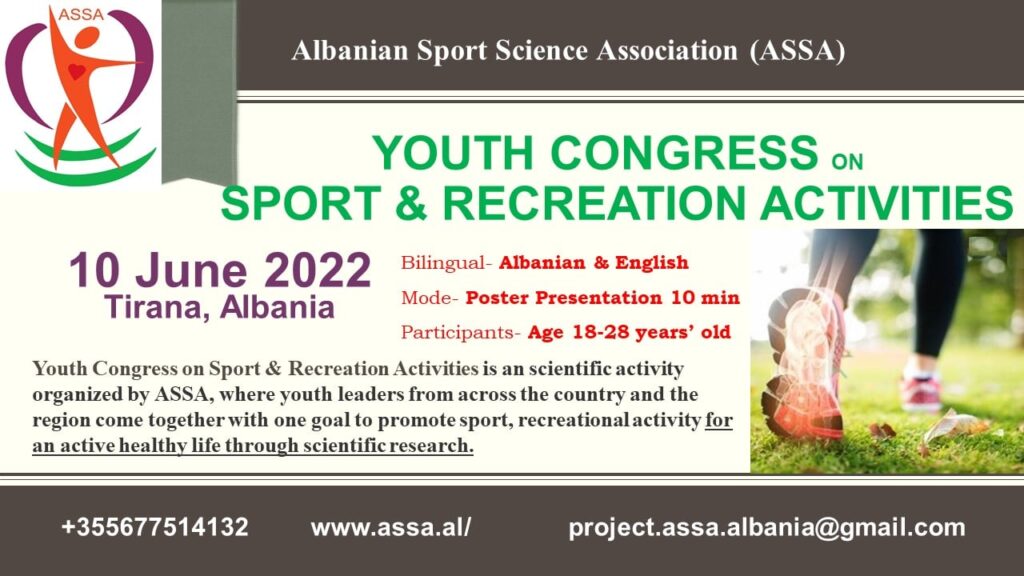 ASSA

Albanian Sport Science Association (ASSA)

YOUTH CONGRESS ON SPORT & RECREATION ACTIVITIES

10 June 2022
Tirana, Albania

Bilingual- Albanian & English
Mode- Poster Presentation 10 min
Participants- Age 18-28 years' old

Youth Congress on Sport & Recreation Activities is an scientific activity organized by ASSA, where youth leaders from across the country and the region come together with one goal to promote sport, recreational activity for an active healthy life through scientific research.

+355677514132 www.assa.al/ project.assa.albania@gmail.com